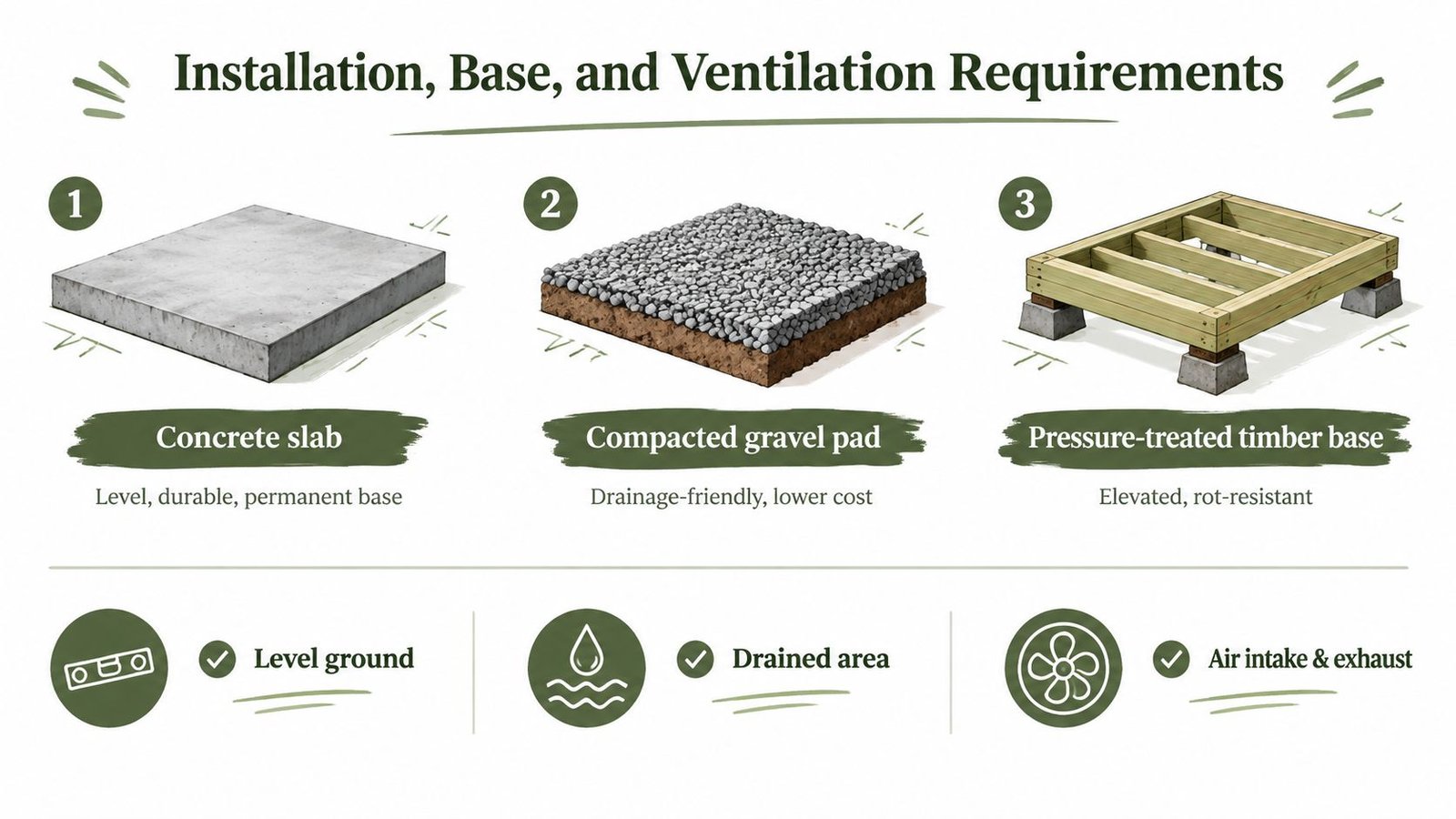 Installation, Base, and Ventilation Requirements

1
Concrete slab
Level, durable, permanent base

2
Compacted gravel pad
Drainage-friendly, lower cost

3
Pressure-treated timber base
Elevated, rot-resistant

Level ground

Drained area

Air intake & exhaust